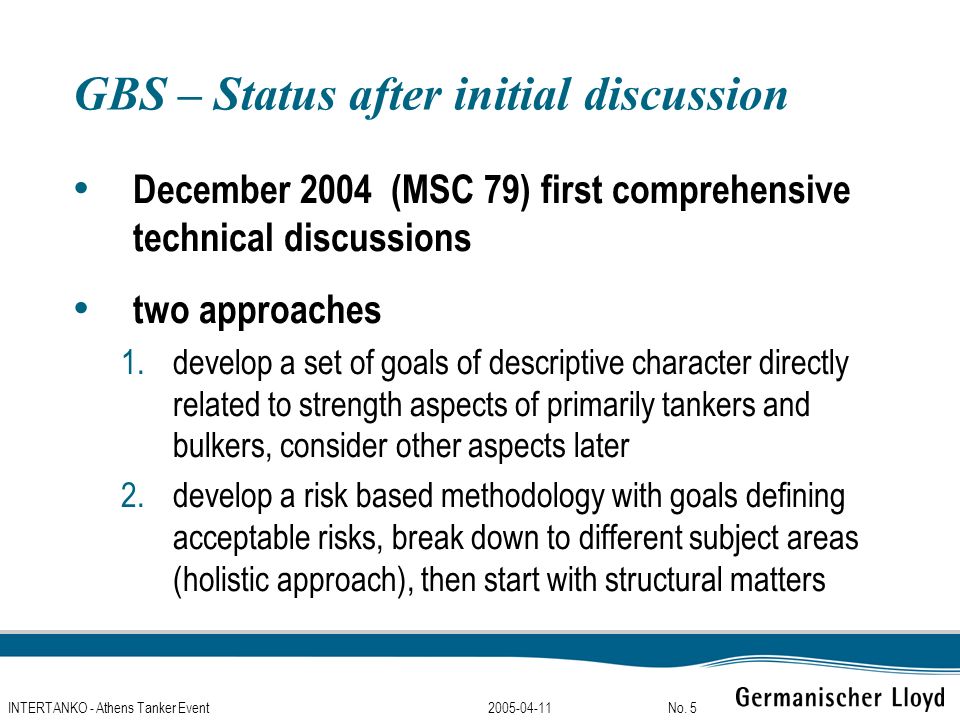 GBS – Status after initial discussion

• December 2004 (MSC 79) first comprehensive technical discussions

• two approaches

1. develop a set of goals of descriptive character directly related to strength aspects of primarily tankers and bulkers, consider other aspects later

2. develop a risk based methodology with goals defining acceptable risks, break down to different subject areas (holistic approach), then start with structural matters

INTERTANKO - Athens Tanker Event 2005-04-11 No. 5 Germanischer Lloyd